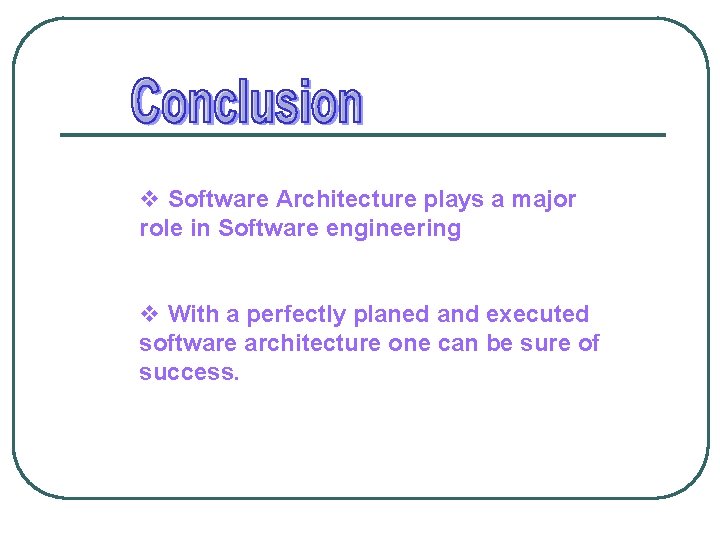 Conclusion

❖ Software Architecture plays a major role in Software engineering

❖ With a perfectly planed and executed software architecture one can be sure of success.